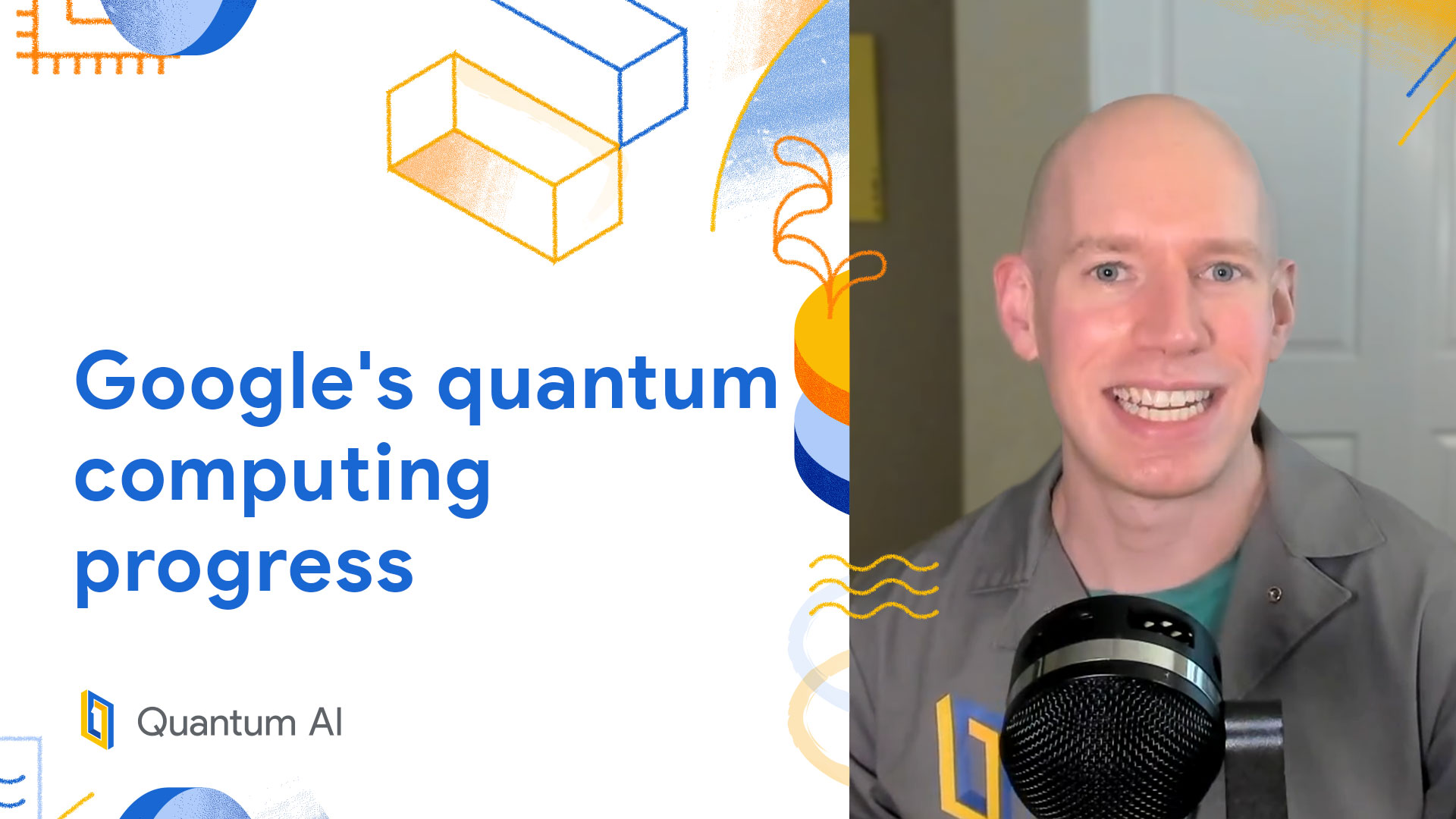 Google's quantum computing progress

Quantum AI